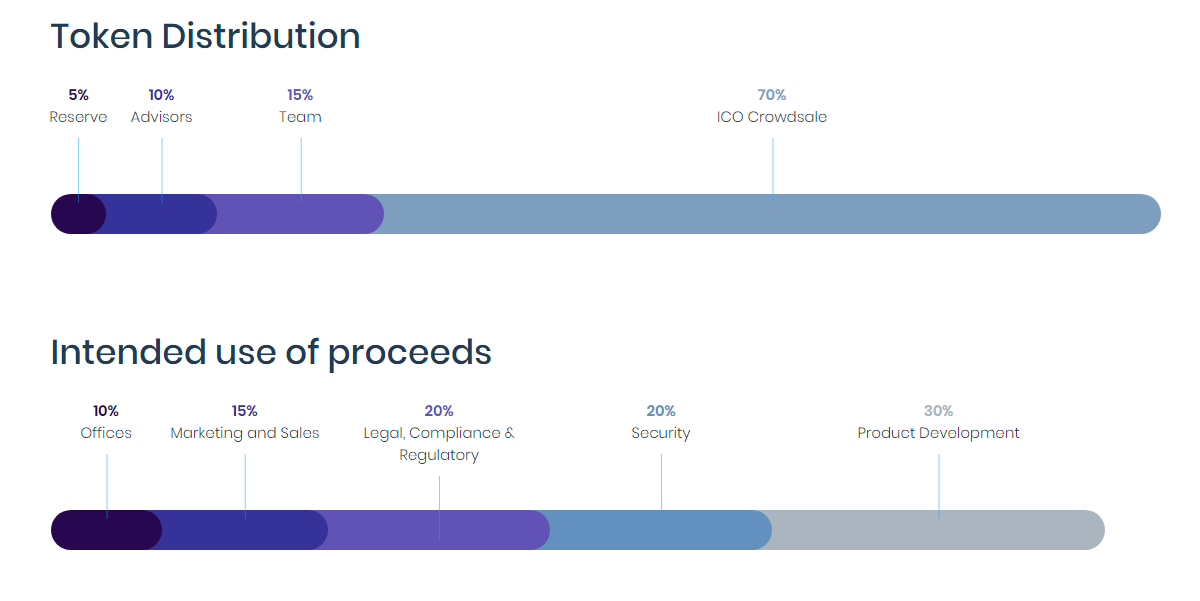 Token Distribution

5%
Reserve

10%
Advisors

15%
Team

70%
ICO Crowdsale

Intended use of proceeds

10%
Offices

15%
Marketing and Sales

20%
Legal, Compliance & Regulatory

20%
Security

30%
Product Development